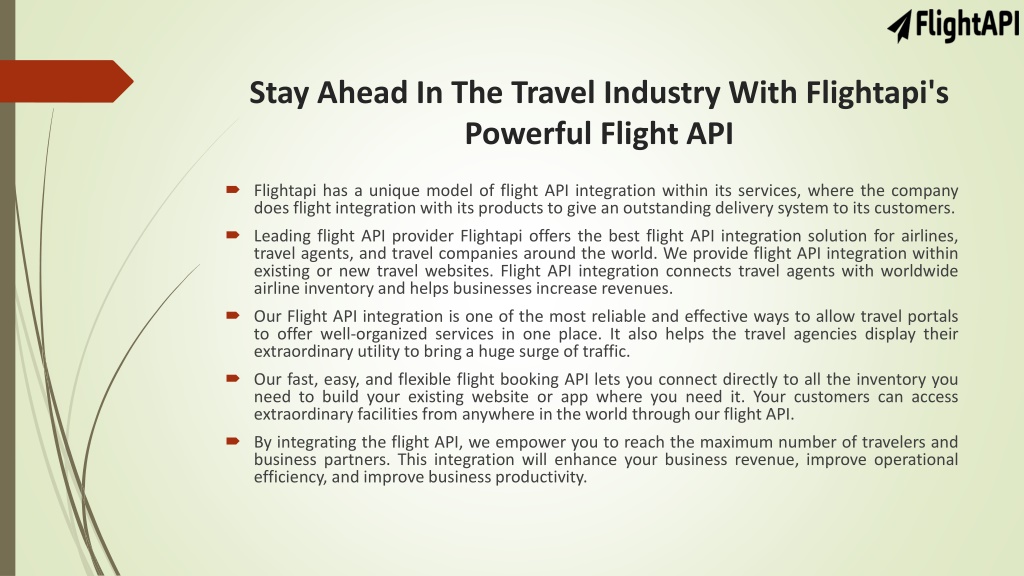 FlightAPI

Stay Ahead In The Travel Industry With Flightapi's Powerful Flight API

Flightapi has a unique model of flight API integration within its services, where the company does flight integration with its products to give an outstanding delivery system to its customers.

Leading flight API provider Flightapi offers the best flight API integration solution for airlines, travel agents, and travel companies around the world. We provide flight API integration within existing or new travel websites. Flight API integration connects travel agents with worldwide airline inventory and helps businesses increase revenues.

Our Flight API integration is one of the most reliable and effective ways to allow travel portals to offer well-organized services in one place. It also helps the travel agencies display their extraordinary utility to bring a huge surge of traffic.

Our fast, easy, and flexible flight booking API lets you connect directly to all the inventory you need to build your existing website or app where you need it. Your customers can access extraordinary facilities from anywhere in the world through our flight API.

By integrating the flight API, we empower you to reach the maximum number of travelers and business partners. This integration will enhance your business revenue, improve operational efficiency, and improve business productivity.